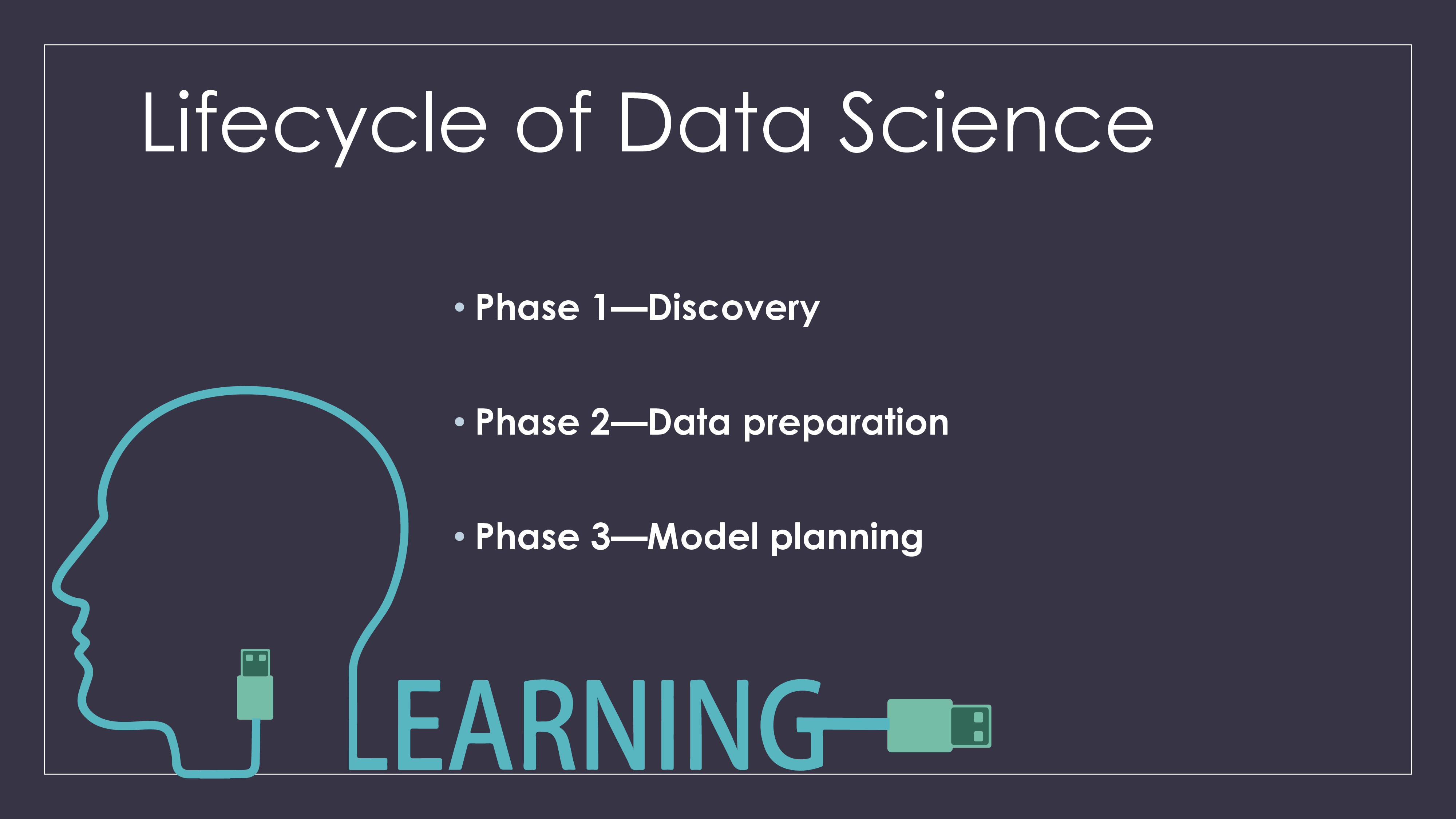 Lifecycle of Data Science

• Phase 1—Discovery

• Phase 2—Data preparation

• Phase 3—Model planning

LEARNING